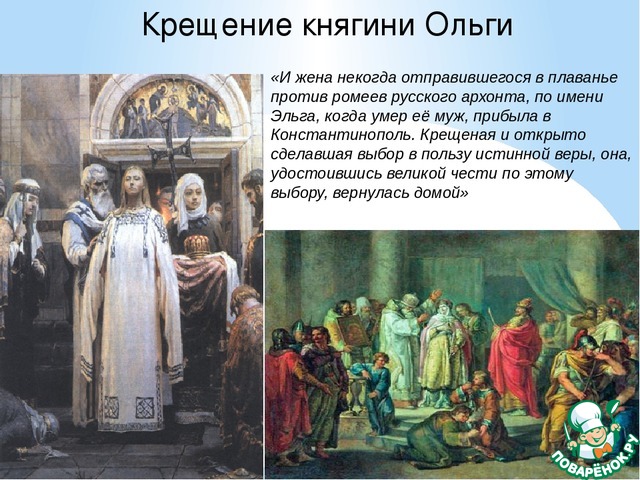 Крещение княгини Ольги

«И жена некогда отправившегося в плаванье против ромеев русского архонта, по имени Эльга, когда умер её муж, прибыла в Константинополь. Крещеная и открыто сделавшая выбор в пользу истинной веры, она, удостоившись великой чести по этому выбору, вернулась домой»

ПОВАРЁНОК.РУ